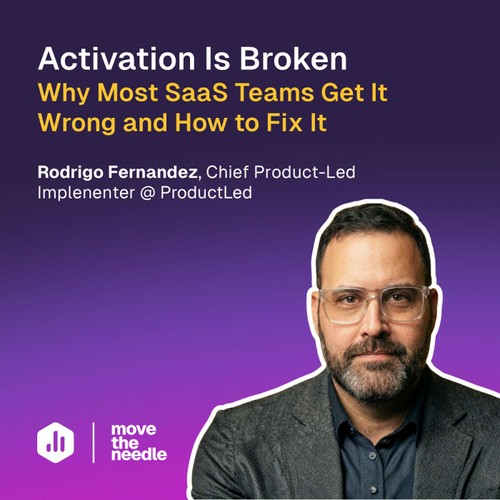 Activation Is Broken
Why Most SaaS Teams Get It Wrong and How to Fix It

Rodrigo Fernandez, Chief Product-Led Implenenter @ ProductLed

move the needle